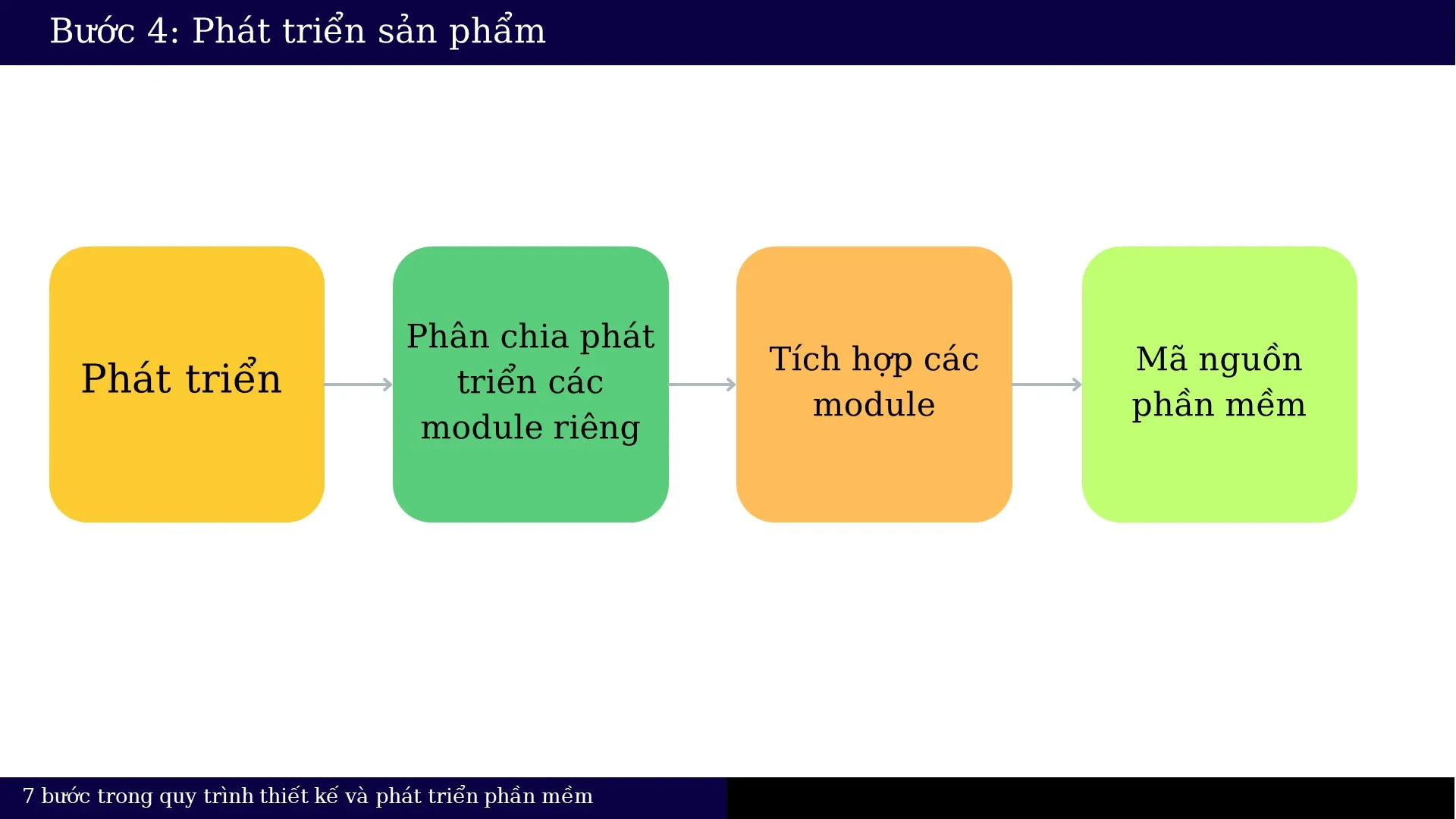 Bước 4: Phát triển sản phẩm

Phát triển

Phân chia phát triển các module riêng

Tích hợp các module

Mã nguồn phần mềm

7 bước trong quy trình thiết kế và phát triển phần mềm